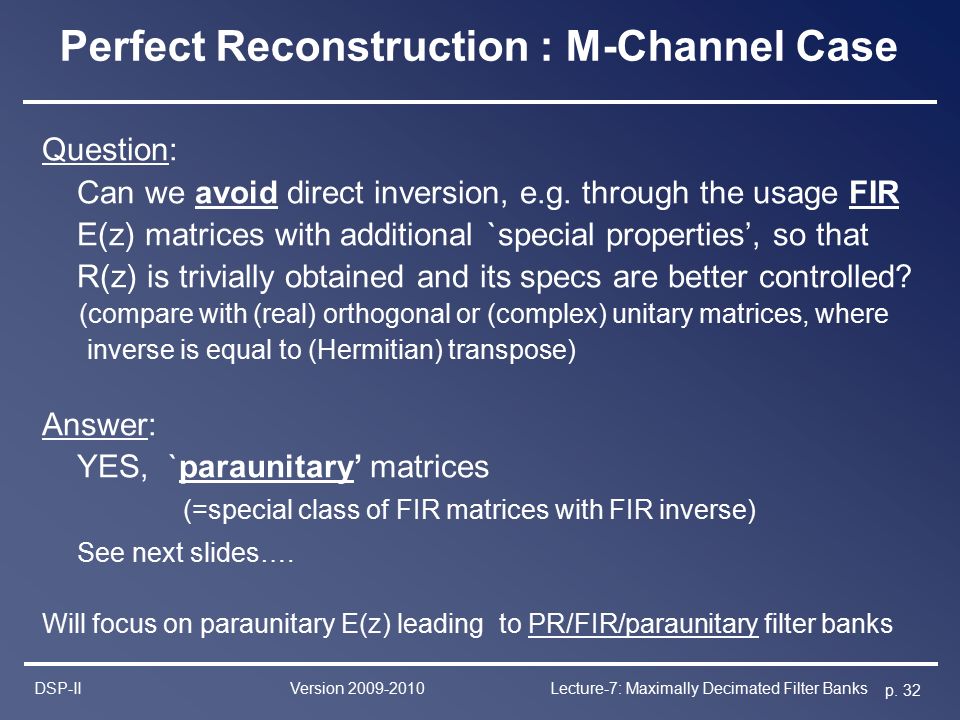 Perfect Reconstruction : M-Channel Case

Question:
Can we avoid direct inversion, e.g. through the usage FIR E(z) matrices with additional `special properties', so that R(z) is trivially obtained and its specs are better controlled?
(compare with (real) orthogonal or (complex) unitary matrices, where inverse is equal to (Hermitian) transpose)

Answer:
YES, `paraunitary' matrices
(=special class of FIR matrices with FIR inverse)
See next slides….

Will focus on paraunitary E(z) leading to PR/FIR/paraunitary filter banks

DSP-II Version 2009-2010 Lecture-7: Maximally Decimated Filter Banks p. 32